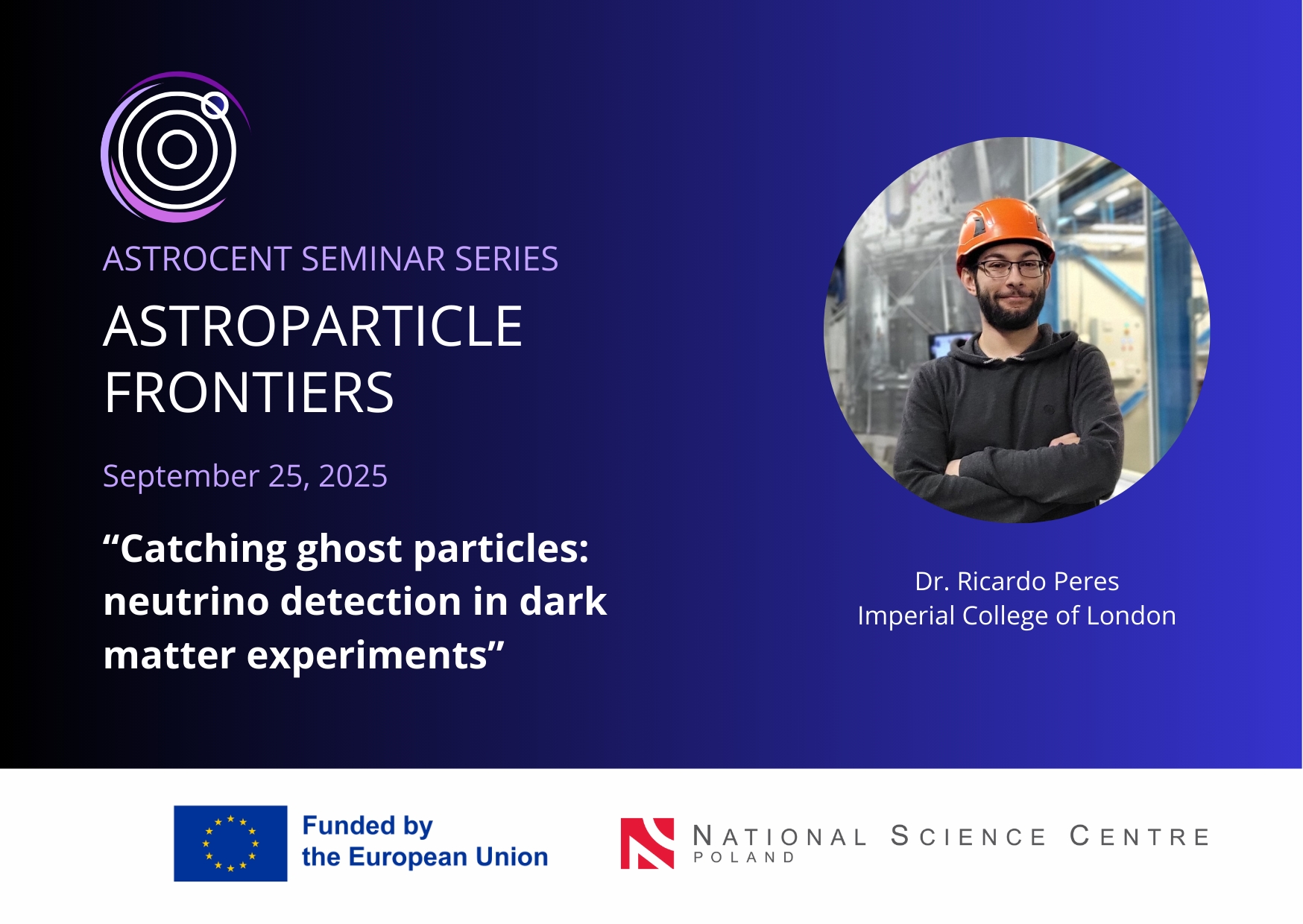 ASTROCENT SEMINAR SERIES

ASTROPARTICLE FRONTIERS

September 25, 2025

“Catching ghost particles: neutrino detection in dark matter experiments”

Dr. Ricardo Peres
Imperial College of London

Funded by the European Union

NATIONAL SCIENCE CENTRE
POLAND